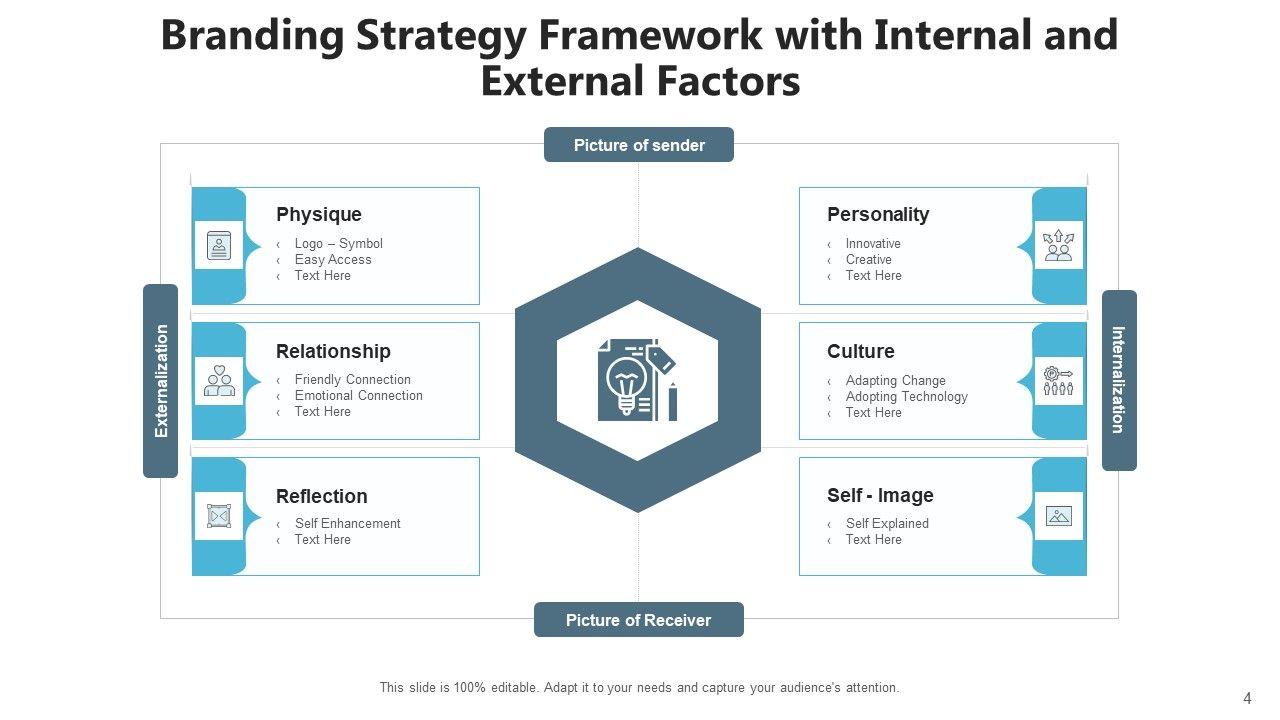 Branding Strategy Framework with Internal and External Factors

Picture of sender

Externalization

Physique
‹ Logo – Symbol
‹ Easy Access
‹ Text Here

Relationship
‹ Friendly Connection
‹ Emotional Connection
‹ Text Here

Reflection
‹ Self Enhancement
‹ Text Here

Personality
‹ Innovative
‹ Creative
‹ Text Here

Culture
‹ Adapting Change
‹ Adopting Technology
‹ Text Here

Self - Image
‹ Self Explained
‹ Text Here

Internalization

Picture of Receiver

This slide is 100% editable. Adapt it to your needs and capture your audience's attention.

4